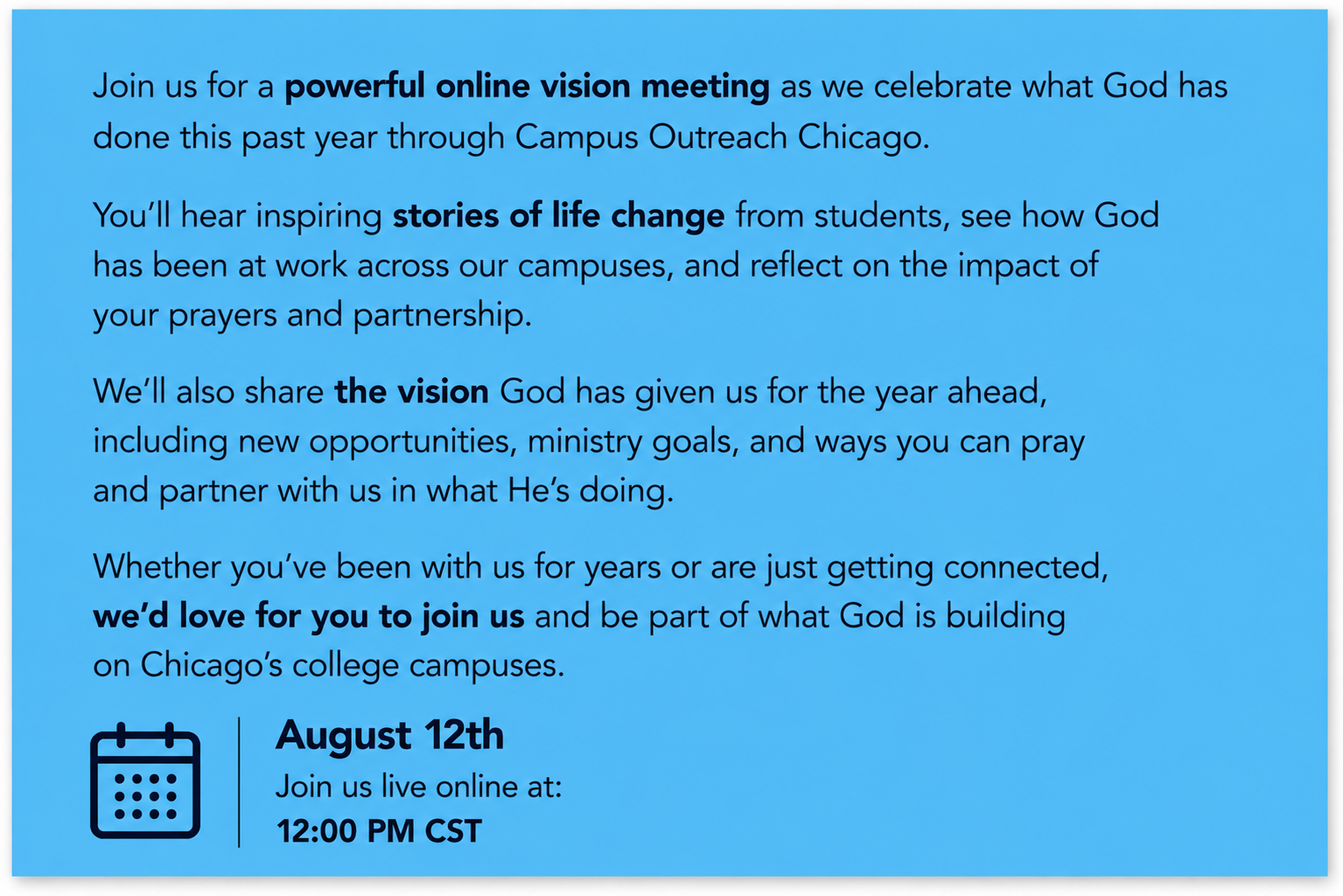 Join us for a powerful online vision meeting as we celebrate what God has done this past year through Campus Outreach Chicago.

You'll hear inspiring stories of life change from students, see how God has been at work across our campuses, and reflect on the impact of your prayers and partnership.

We'll also share the vision God has given us for the year ahead, including new opportunities, ministry goals, and ways you can pray and partner with us in what He's doing.

Whether you've been with us for years or are just getting connected, we'd love for you to join us and be part of what God is building on Chicago's college campuses.

August 12th
Join us live online at:
12:00 PM CST